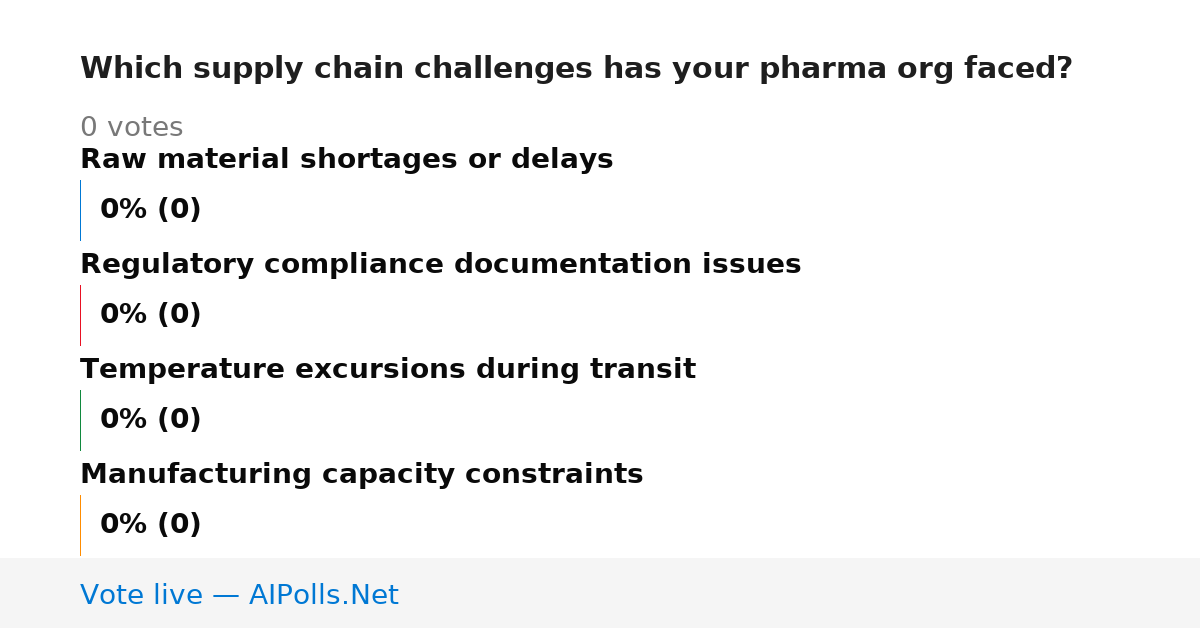 Which supply chain challenges has your pharma org faced?

0 votes

Raw material shortages or delays

0% (0)

Regulatory compliance documentation issues

0% (0)

Temperature excursions during transit

0% (0)

Manufacturing capacity constraints

0% (0)

Vote live — AIPolls.Net